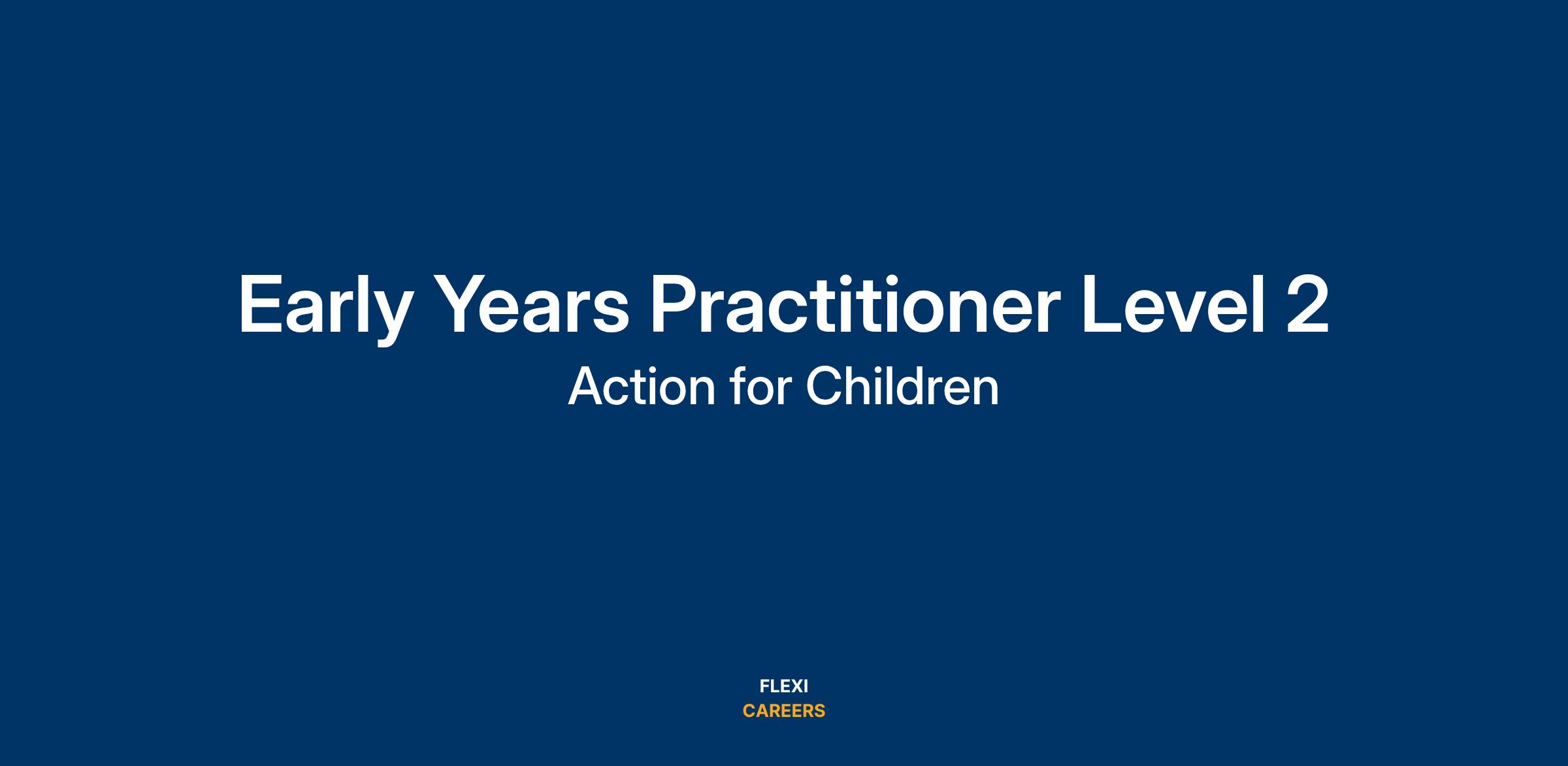 Early Years Practitioner Level 2
Action for Children

FLEXI
CAREERS